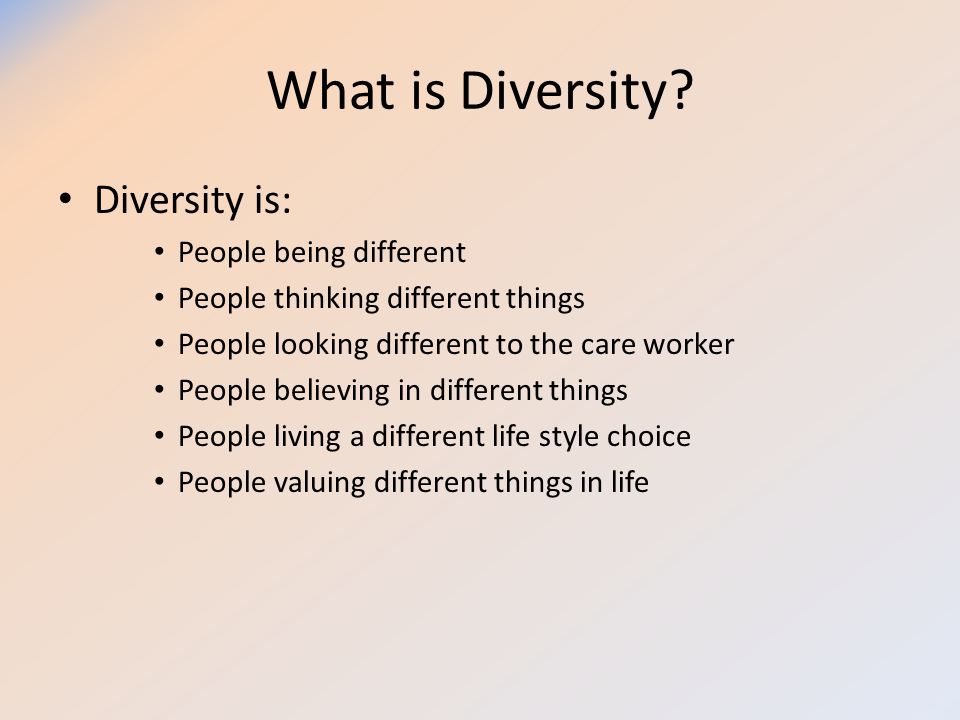 What is Diversity?

• Diversity is:
  • People being different
  • People thinking different things
  • People looking different to the care worker
  • People believing in different things
  • People living a different life style choice
  • People valuing different things in life